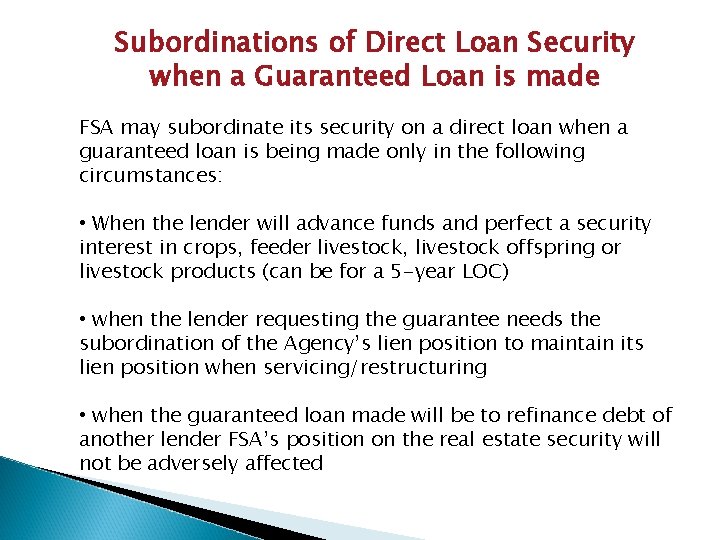 Subordinations of Direct Loan Security when a Guaranteed Loan is made

FSA may subordinate its security on a direct loan when a guaranteed loan is being made only in the following circumstances:

• When the lender will advance funds and perfect a security interest in crops, feeder livestock, livestock offspring or livestock products (can be for a 5-year LOC)

• when the lender requesting the guarantee needs the subordination of the Agency's lien position to maintain its lien position when servicing/restructuring

• when the guaranteed loan made will be to refinance debt of another lender FSA's position on the real estate security will not be adversely affected